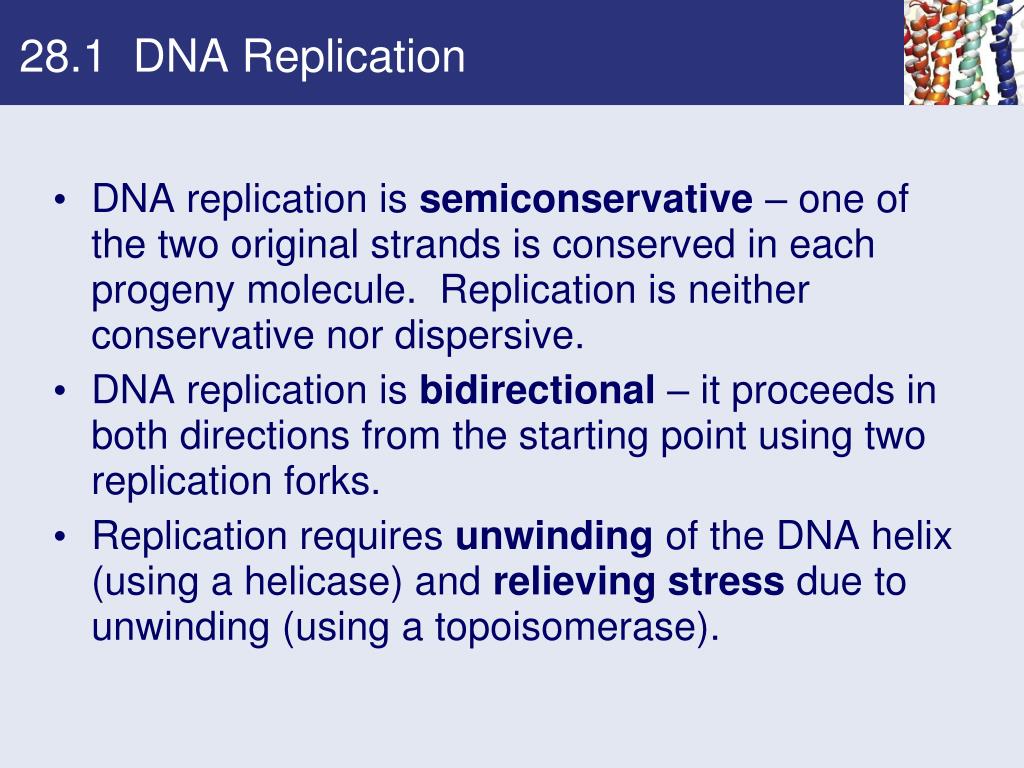 28.1 DNA Replication

• DNA replication is **semiconservative** – one of the two original strands is conserved in each progeny molecule. Replication is neither conservative nor dispersive.
• DNA replication is **bidirectional** – it proceeds in both directions from the starting point using two replication forks.
• Replication requires **unwinding** of the DNA helix (using a helicase) and **relieving stress** due to unwinding (using a topoisomerase).